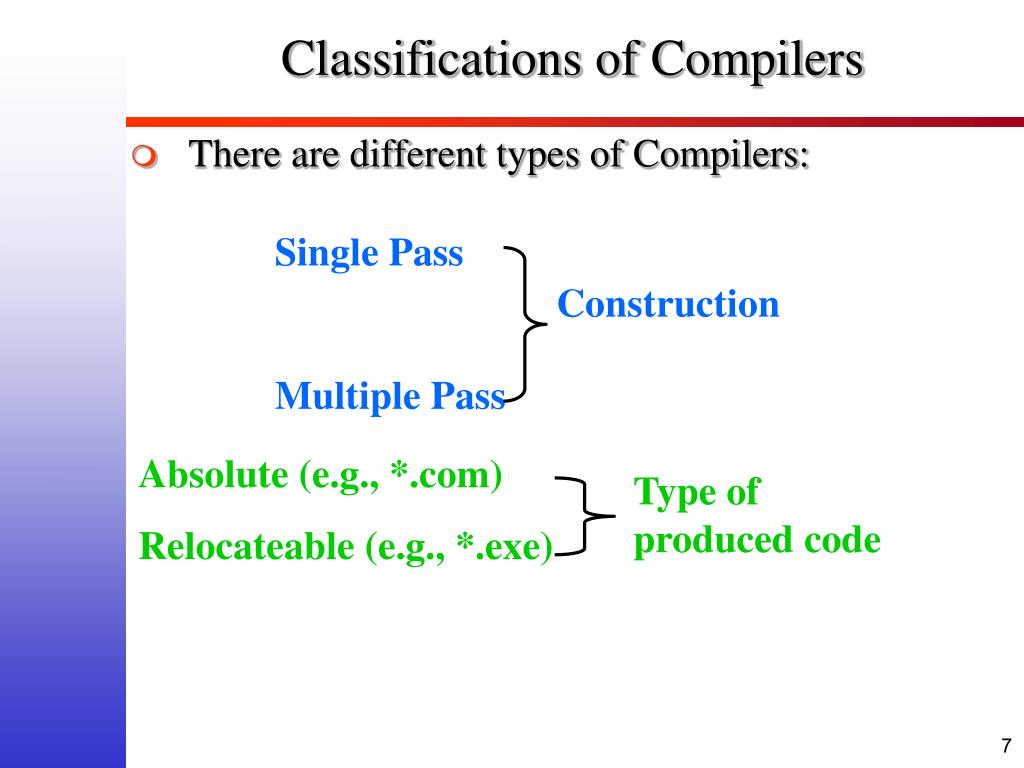 Classifications of Compilers

There are different types of Compilers:

Single Pass

Multiple Pass

Construction

Absolute (e.g., *.com)

Relocateable (e.g., *.exe)

Type of produced code

7